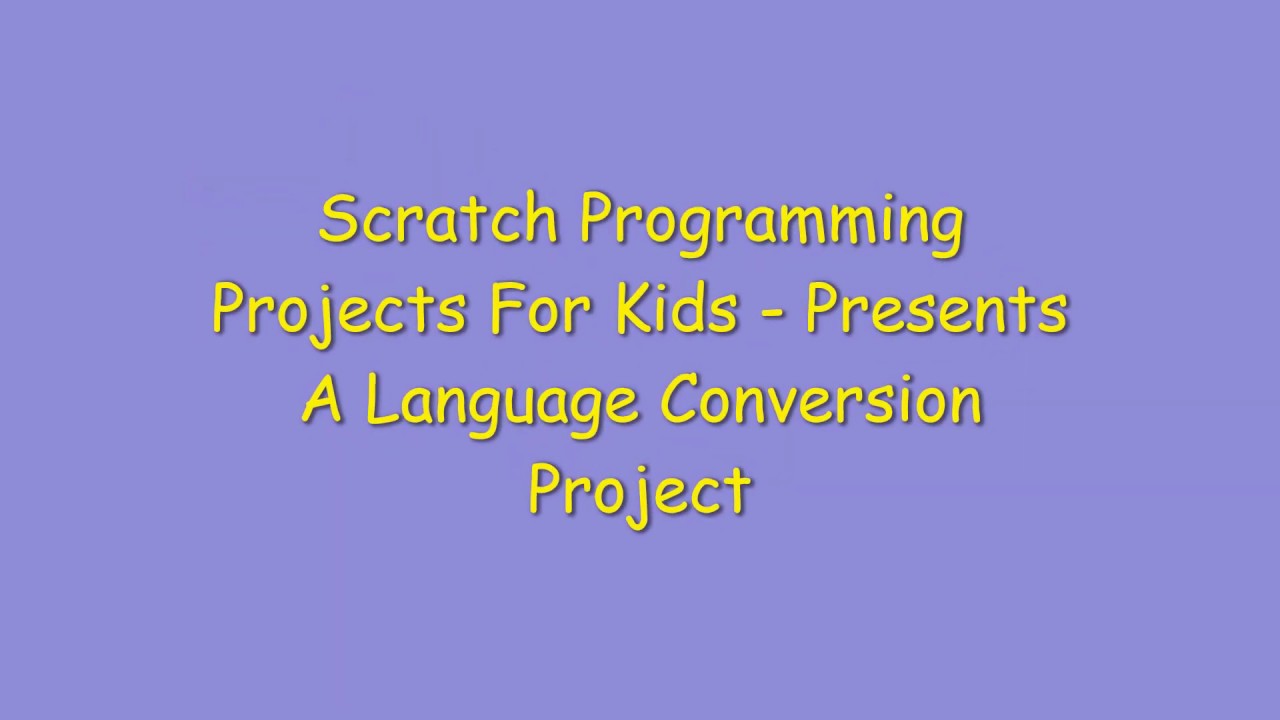 Scratch Programming Projects For Kids - Presents A Language Conversion Project